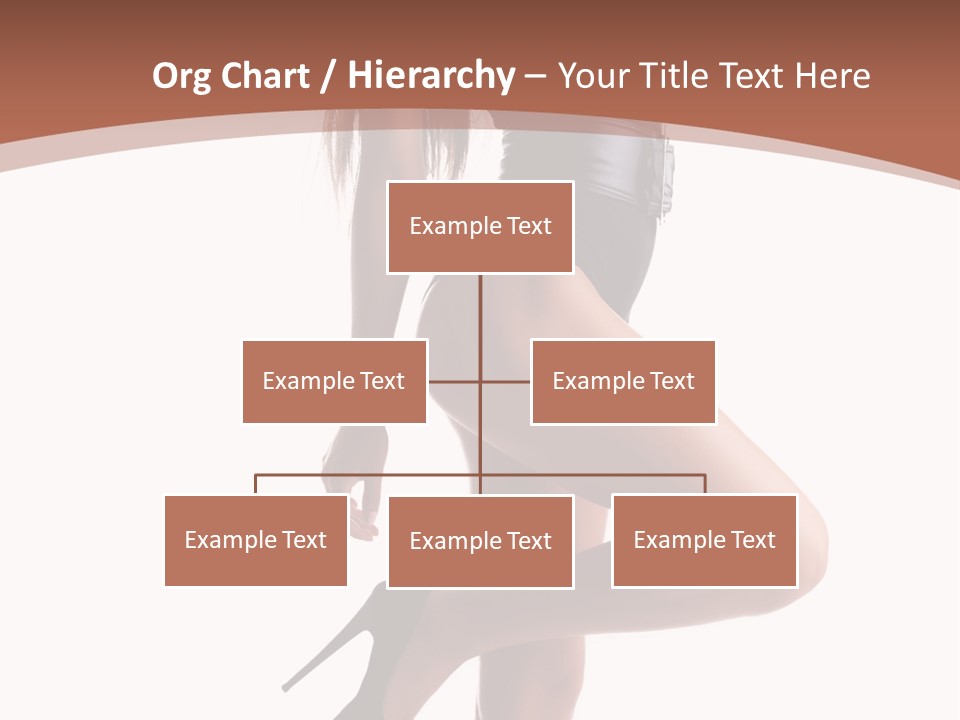 Org Chart / Hierarchy – Your Title Text Here

Example Text

Example Text

Example Text

Example Text

Example Text

Example Text